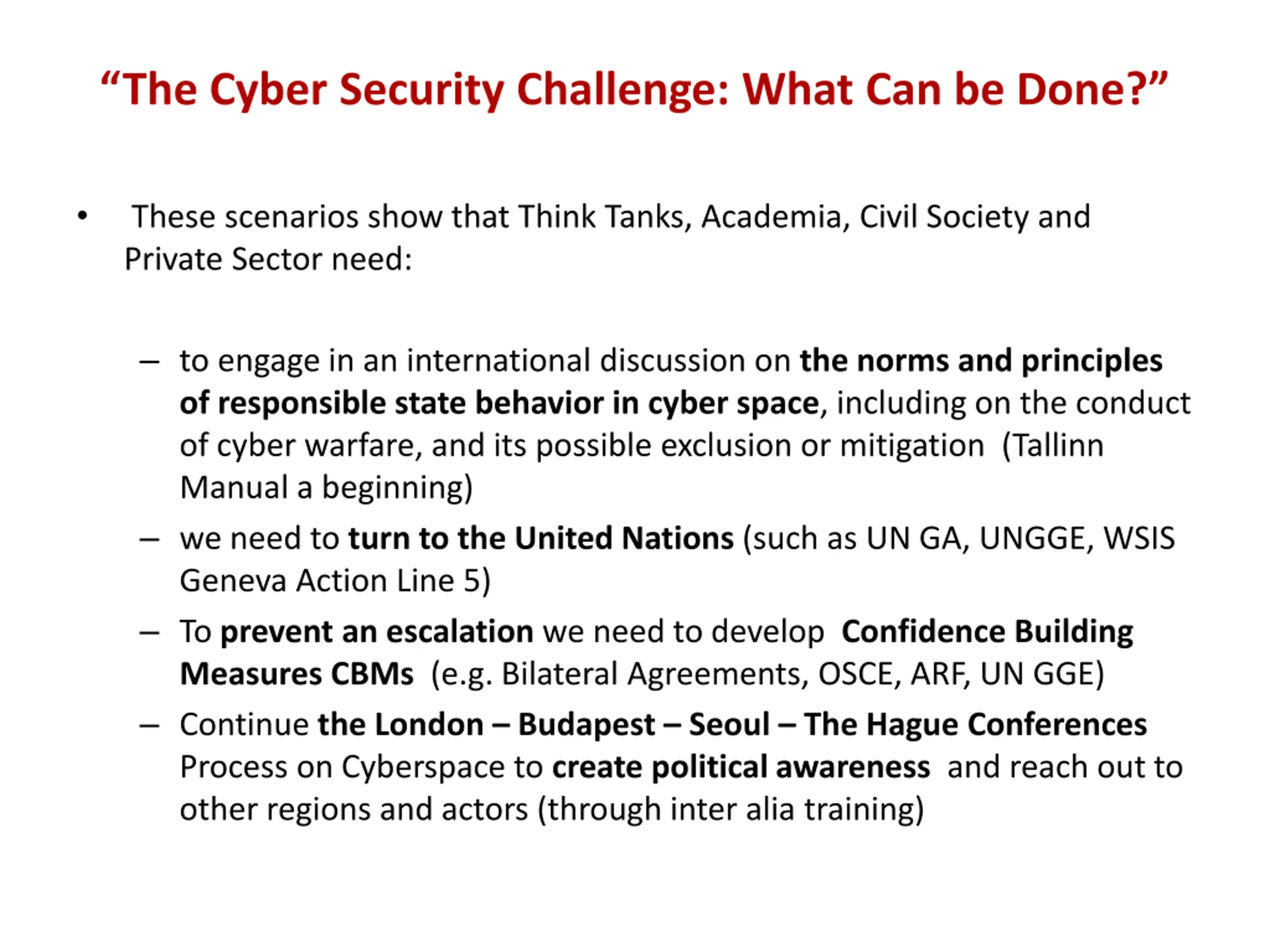 “The Cyber Security Challenge: What Can be Done?”

• These scenarios show that Think Tanks, Academia, Civil Society and Private Sector need:

– to engage in an international discussion on the norms and principles of responsible state behavior in cyber space, including on the conduct of cyber warfare, and its possible exclusion or mitigation (Tallinn Manual a beginning)

– we need to turn to the United Nations (such as UN GA, UNGGE, WSIS Geneva Action Line 5)

– To prevent an escalation we need to develop Confidence Building Measures CBMs (e.g. Bilateral Agreements, OSCE, ARF, UN GGE)

– Continue the London – Budapest – Seoul – The Hague Conferences Process on Cyberspace to create political awareness and reach out to other regions and actors (through inter alia training)